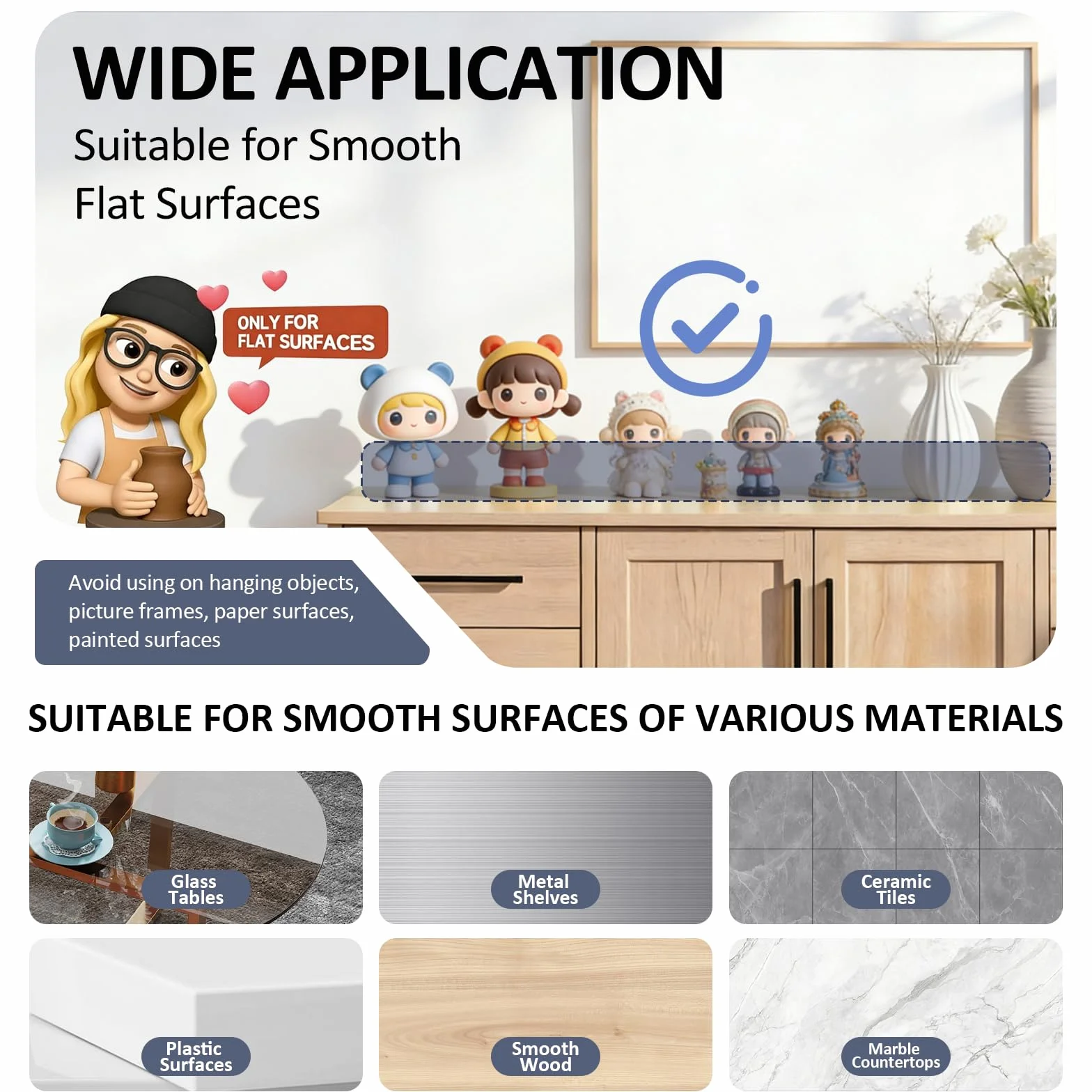 WIDE APPLICATION
Suitable for Smooth Flat Surfaces

ONLY FOR FLAT SURFACES

Avoid using on hanging objects, picture frames, paper surfaces, painted surfaces

SUITABLE FOR SMOOTH SURFACES OF VARIOUS MATERIALS

Glass Tables

Metal Shelves

Ceramic Tiles

Plastic Surfaces

Smooth Wood

Marble Countertops